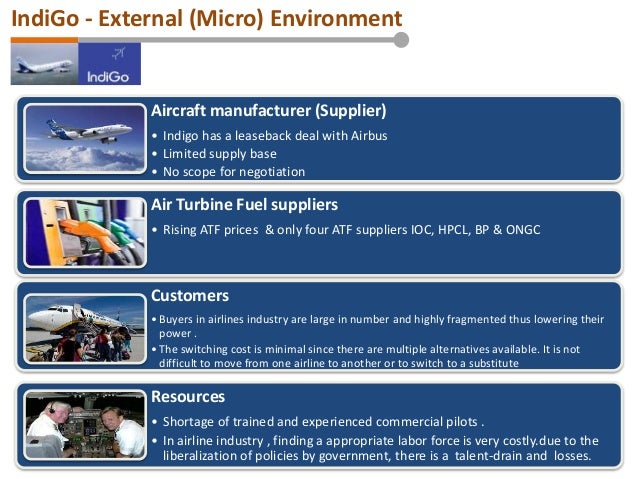 IndiGo - External (Micro) Environment

IndiGo

Aircraft manufacturer (Supplier)

• Indigo has a leaseback deal with Airbus
• Limited supply base
• No scope for negotiation

Air Turbine Fuel suppliers

• Rising ATF prices & only four ATF suppliers IOC, HPCL, BP & ONGC

Customers

• Buyers in airlines industry are large in number and highly fragmented thus lowering their power .
• The switching cost is minimal since there are multiple alternatives available. It is not difficult to move from one airline to another or to switch to a substitute

Resources

• Shortage of trained and experienced commercial pilots .
• In airline industry , finding a appropriate labor force is very costly.due to the liberalization of policies by government, there is a talent-drain and losses.